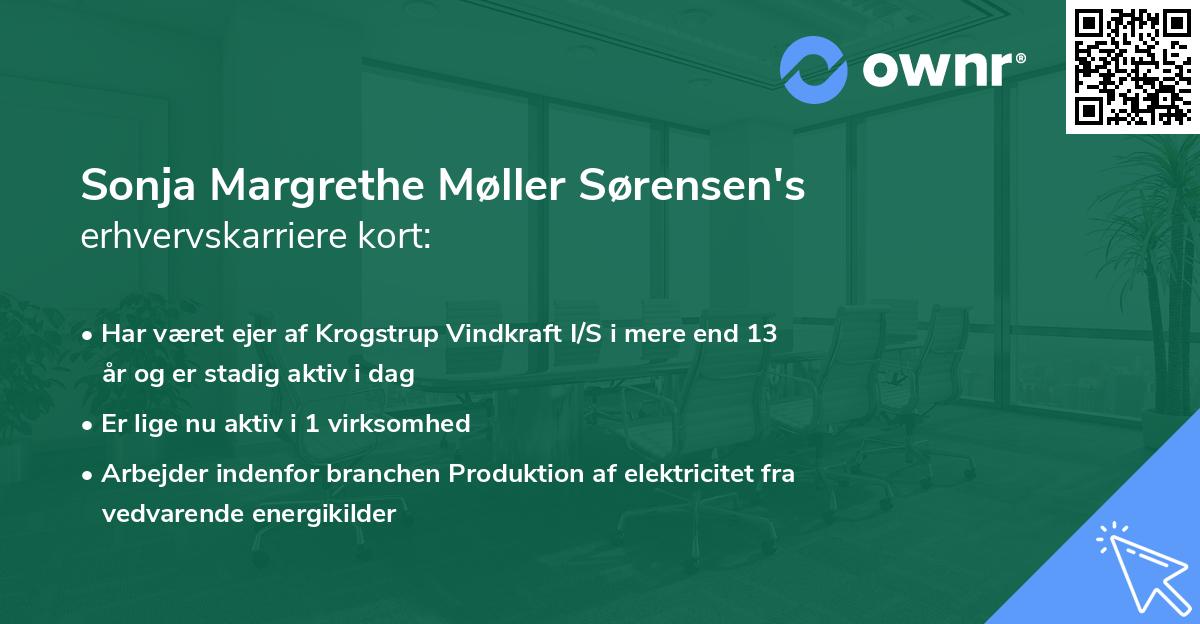 ownr®

Sonja Margrethe Møller Sørensen's erhvervskarriere kort:

• Har været ejer af Krogstrup Vindkraft I/S i mere end 13 år og er stadig aktiv i dag

• Er lige nu aktiv i 1 virksomhed

• Arbejder indenfor branchen Produktion af elektricitet fra vedvarende energikilder